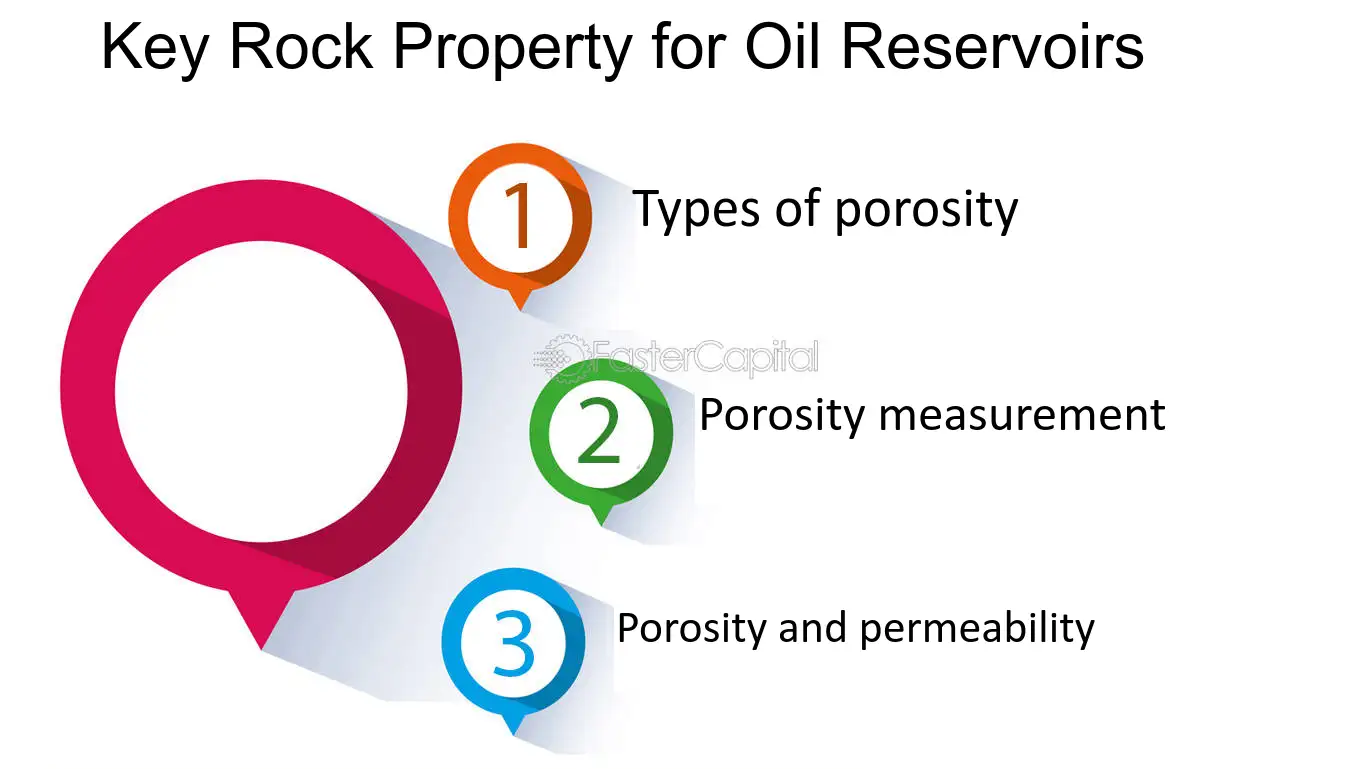 Key Rock Property for Oil Reservoirs

1 Types of porosity

2 Porosity measurement

3 Porosity and permeability

FasterCapital